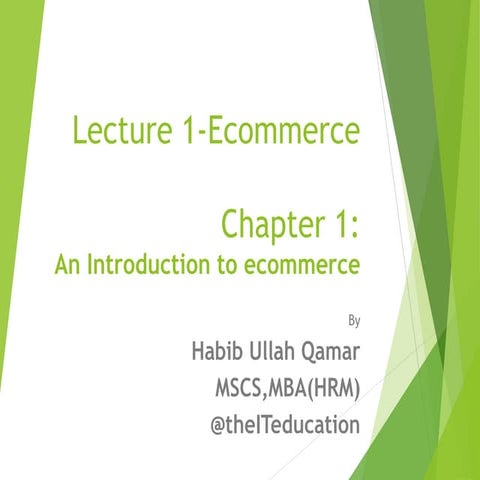 Lecture 1-Ecommerce

Chapter 1:
An Introduction to ecommerce

By
Habib Ullah Qamar
MSCS,MBA(HRM)
@theITeducation